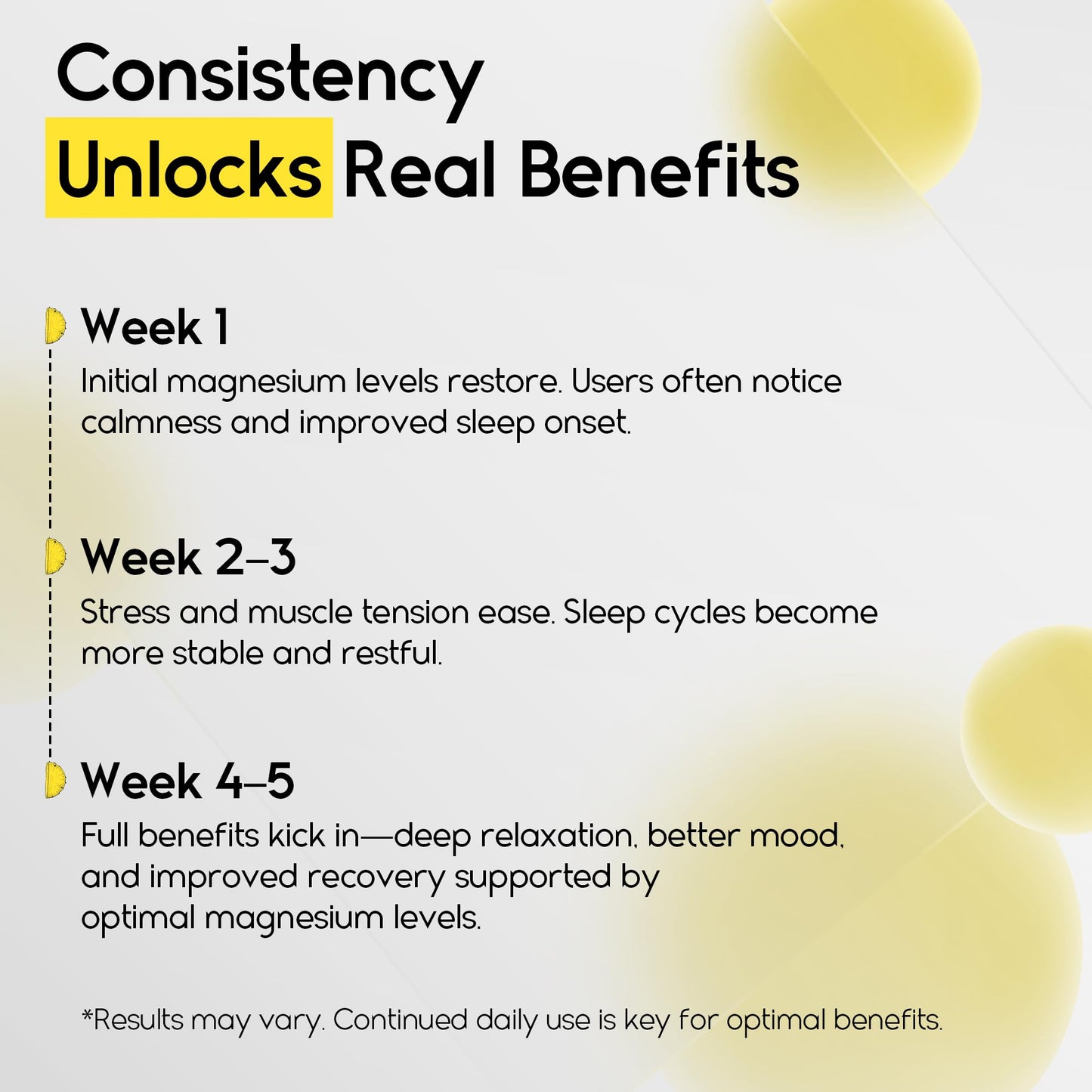 Consistency
Unlocks Real Benefits

Week 1
Initial magnesium levels restore. Users often notice calmness and improved sleep onset.

Week 2–3
Stress and muscle tension ease. Sleep cycles become more stable and restful.

Week 4–5
Full benefits kick in—deep relaxation, better mood, and improved recovery supported by optimal magnesium levels.

*Results may vary. Continued daily use is key for optimal benefits.